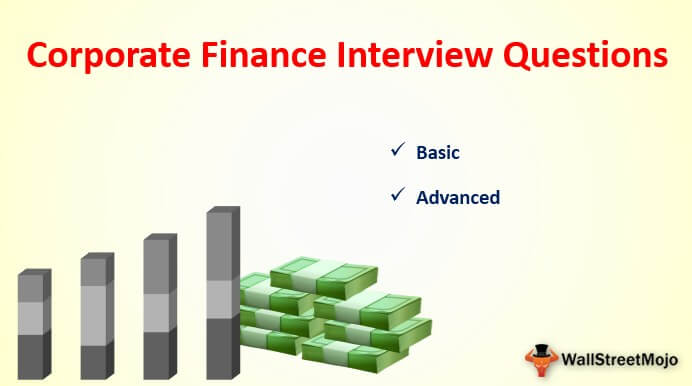 Corporate Finance Interview Questions

✓ Basic

✓ Advanced

WallStreetMojo